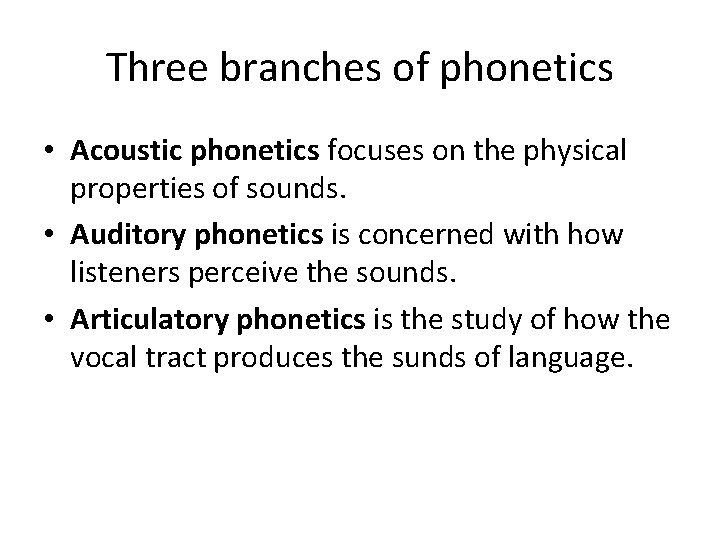 Three branches of phonetics

• Acoustic phonetics focuses on the physical properties of sounds.
• Auditory phonetics is concerned with how listeners perceive the sounds.
• Articulatory phonetics is the study of how the vocal tract produces the sunds of language.